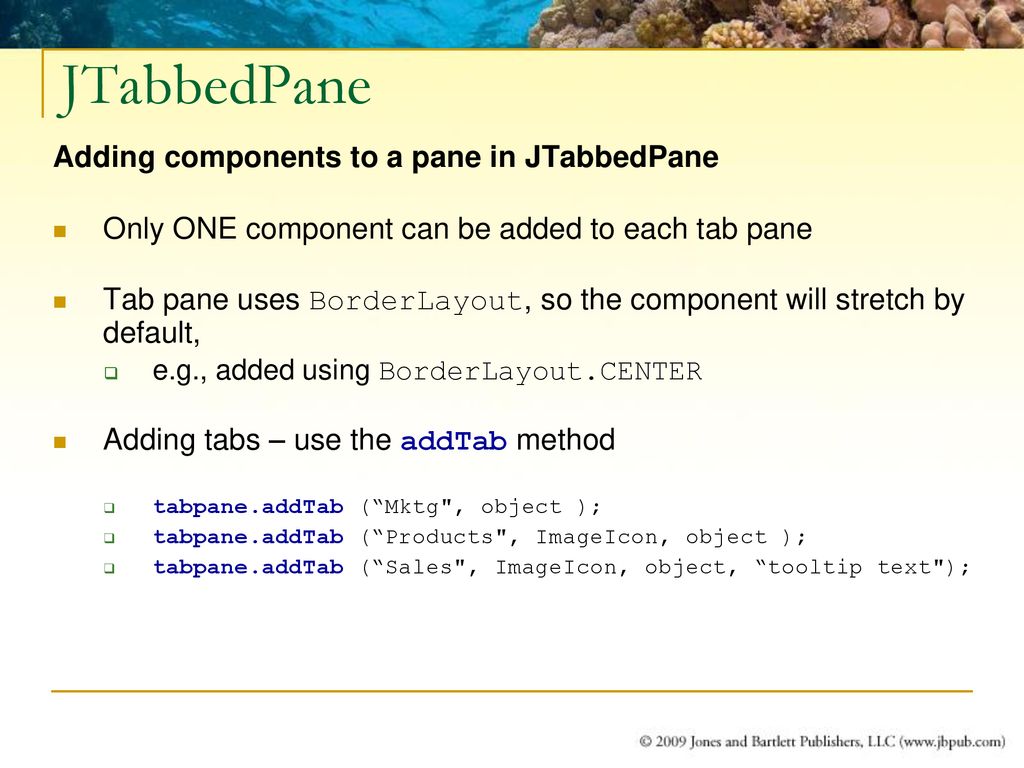 JTabbedPane

Adding components to a pane in JTabbedPane

Only ONE component can be added to each tab pane

Tab pane uses BorderLayout, so the component will stretch by default,

e.g., added using BorderLayout.CENTER

Adding tabs – use the addTab method

tabpane.addTab (“Mktg", object );

tabpane.addTab (“Products", ImageIcon, object );

tabpane.addTab (“Sales", ImageIcon, object, “tooltip text");

© 2009 Jones and Bartlett Publishers, LLC (www.jbpub.com)